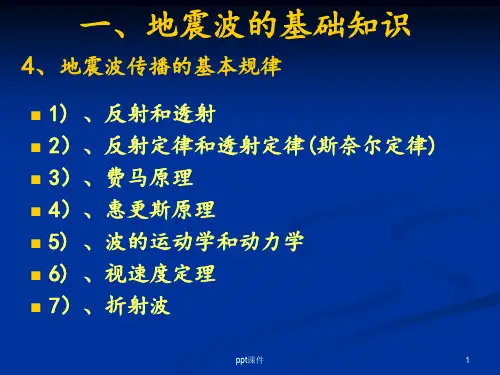 一、地震波的基础知识

4、地震波传播的基本规律

1）、反射和透射
2）、反射定律和透射定律(斯奈尔定律)
3）、费马原理
4）、惠更斯原理
5）、波的运动学和动力学
6）、视速度定理
7）、折射波

ppt课件

1